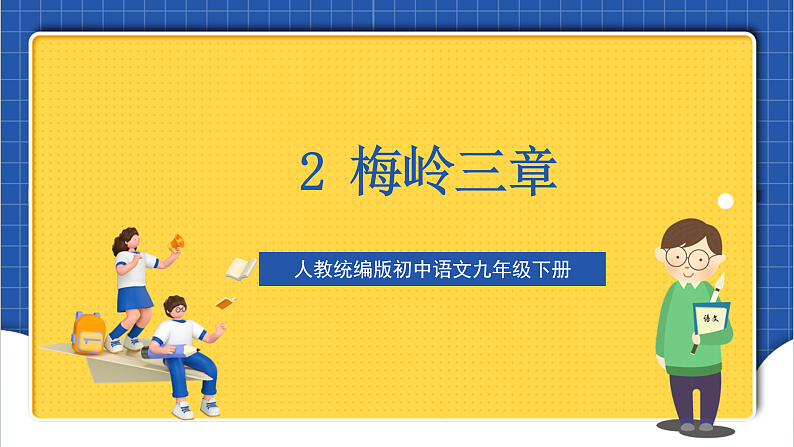 2 梅岭三章

人教统编版初中语文九年级下册

语文